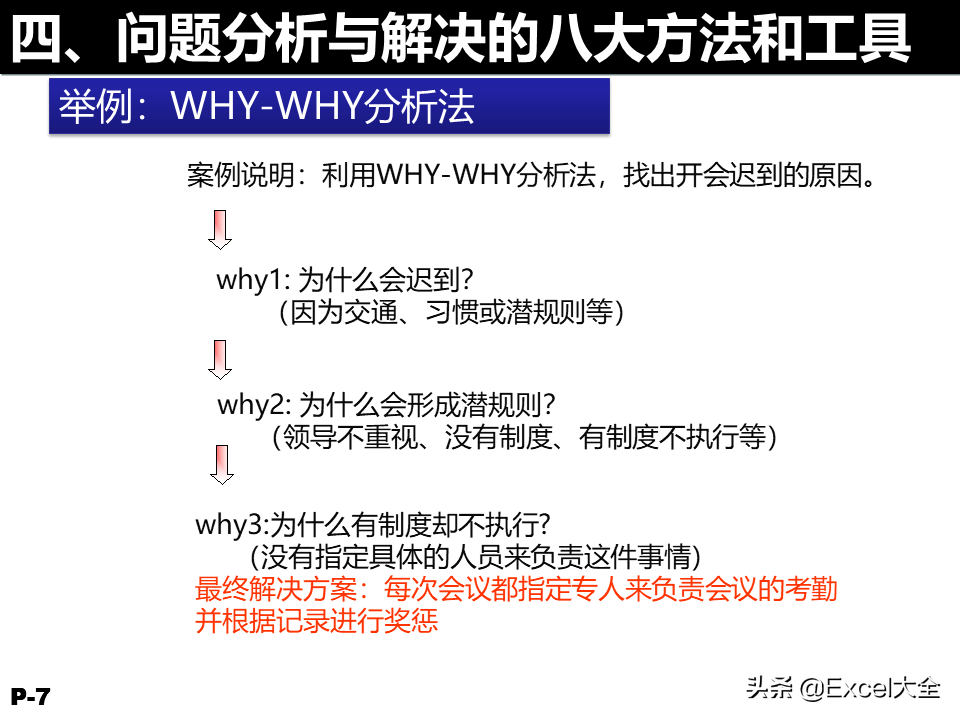 四、问题分析与解决的八大方法和工具

举例：WHY-WHY分析法

案例说明：利用WHY-WHY分析法，找出开会迟到的原因。

why1: 为什么会迟到?
（因为交通、习惯或潜规则等）

why2: 为什么会形成潜规则?
（领导不重视、没有制度、有制度不执行等）

why3:为什么有制度却不执行?
（没有指定具体的人员来负责这件事情）
最终解决方案：每次会议都指定专人来负责会议的考勤并根据记录进行奖惩

P-7

头条 @Excel大全